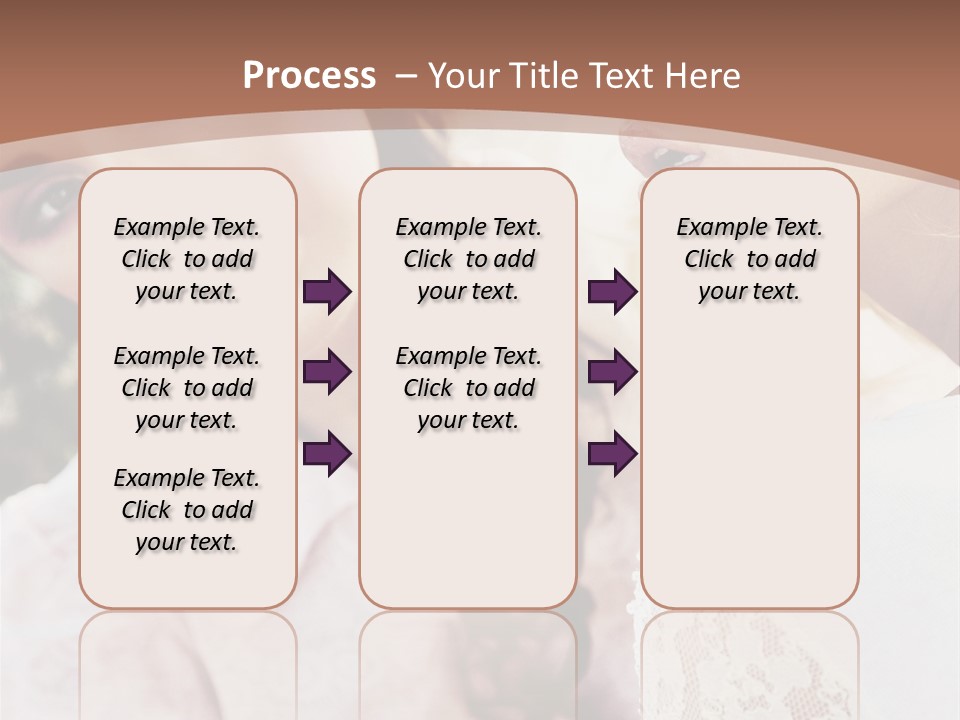 Process – Your Title Text Here

Example Text. Click to add your text.

Example Text. Click to add your text.

Example Text. Click to add your text.

Example Text. Click to add your text.

Example Text. Click to add your text.

Example Text. Click to add your text.